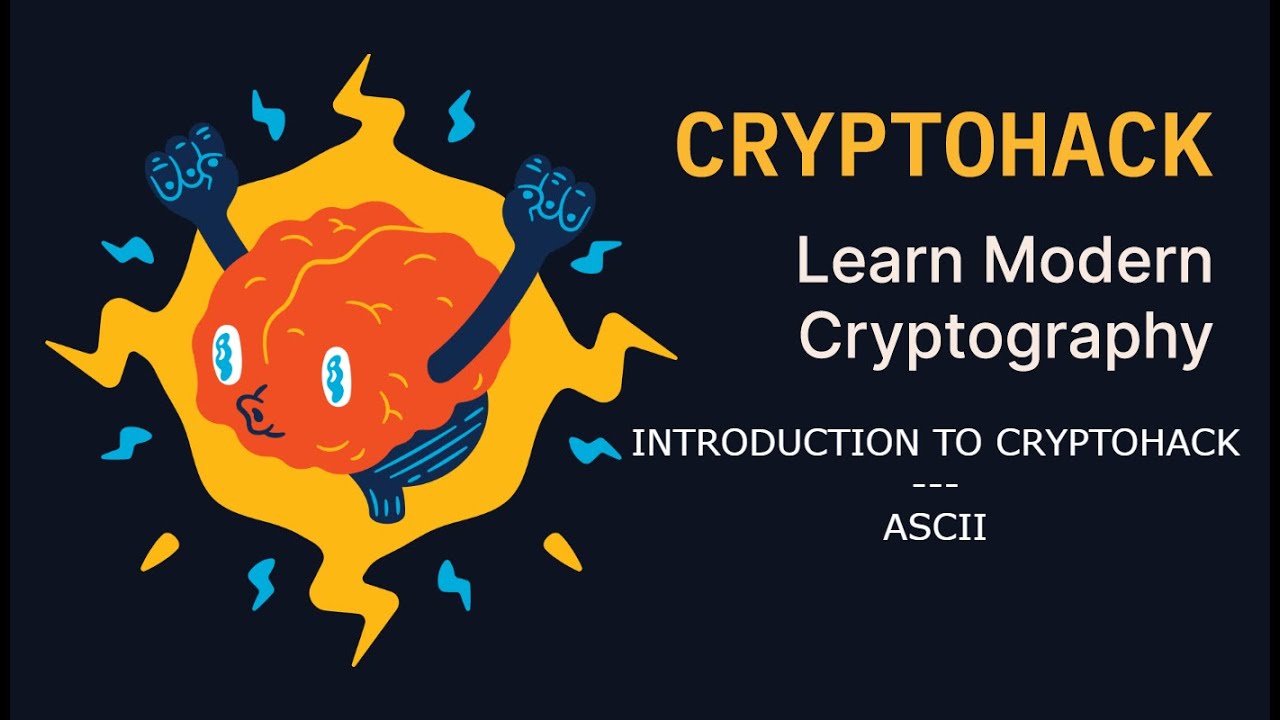 CRYPTOHACK

Learn Modern Cryptography

INTRODUCTION TO CRYPTOHACK
---
ASCII